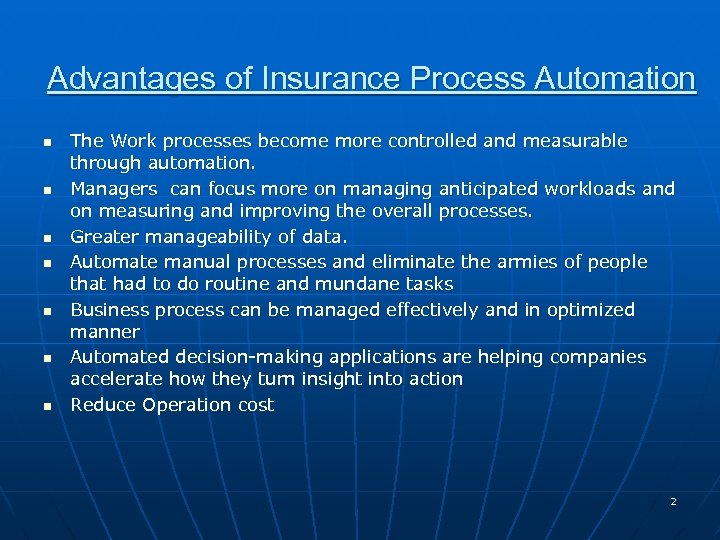 Advantages of Insurance Process Automation

- The Work processes become more controlled and measurable through automation.
- Managers can focus more on managing anticipated workloads and on measuring and improving the overall processes.
- Greater manageability of data.
- Automate manual processes and eliminate the armies of people that had to do routine and mundane tasks
- Business process can be managed effectively and in optimized manner
- Automated decision-making applications are helping companies accelerate how they turn insight into action
- Reduce Operation cost

2